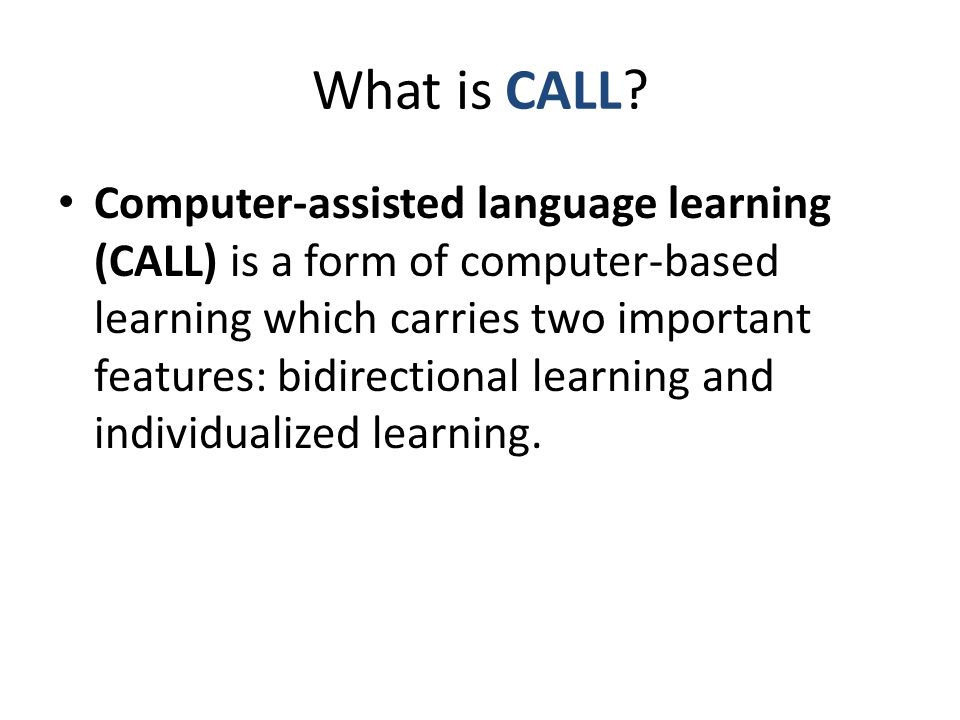 What is CALL?

• Computer-assisted language learning (CALL) is a form of computer-based learning which carries two important features: bidirectional learning and individualized learning.